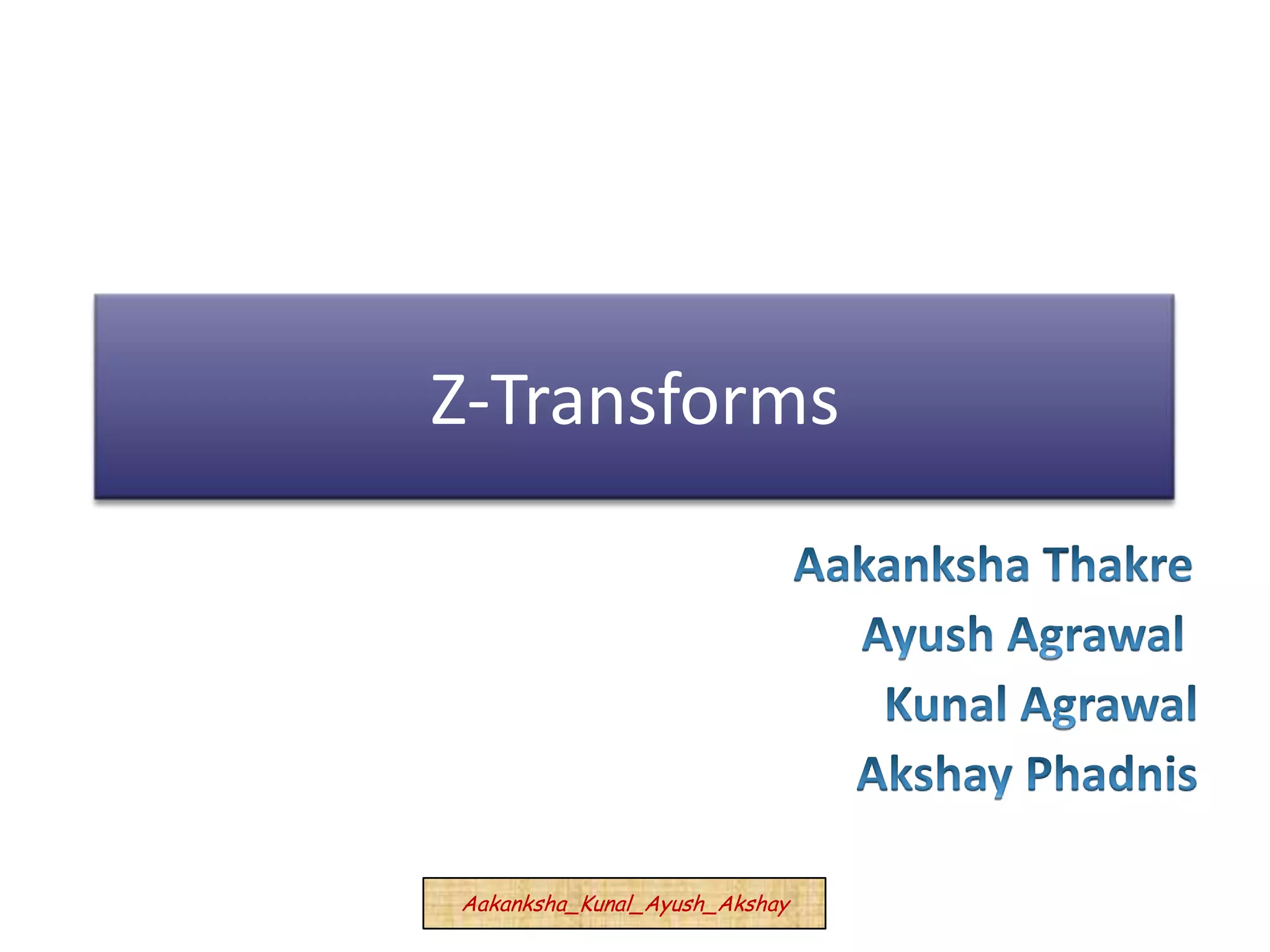 Z-Transforms

Aakanksha Thakre
Ayush Agrawal
Kunal Agrawal
Akshay Phadnis

Aakanksha_Kunal_Ayush_Akshay